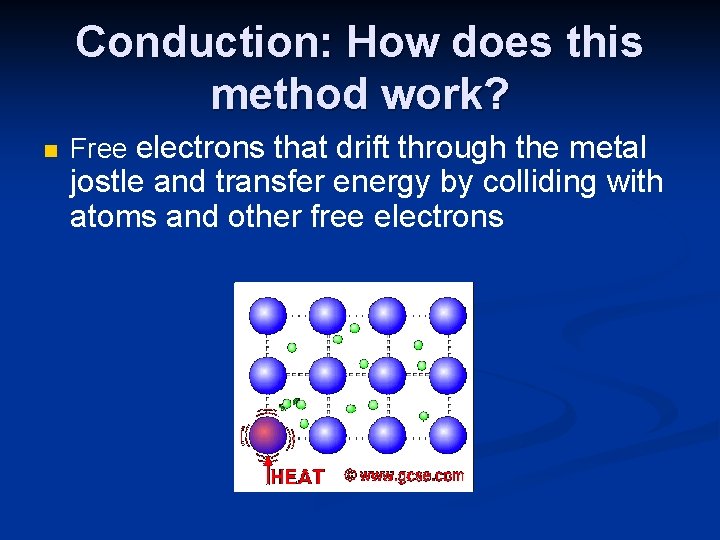 Conduction: How does this method work?

Free electrons that drift through the metal jostle and transfer energy by colliding with atoms and other free electrons

HEAT © www.gcse.com